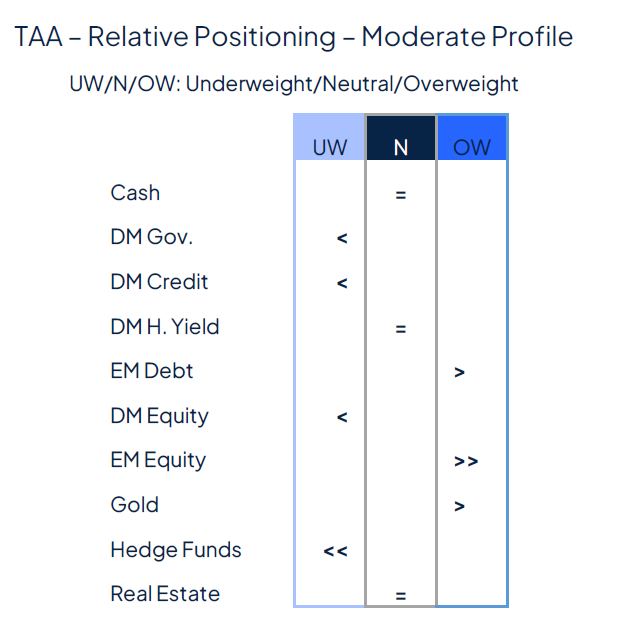 TAA – Relative Positioning – Moderate Profile

UW/N/OW: Underweight/Neutral/Overweight

| | UW | N | OW |
|---|---|---|---|
| Cash | | = | |
| DM Gov. | < | | |
| DM Credit | < | | |
| DM H. Yield | | = | |
| EM Debt | | | > |
| DM Equity | < | | |
| EM Equity | | | >> |
| Gold | | | > |
| Hedge Funds | << | | |
| Real Estate | | = | |